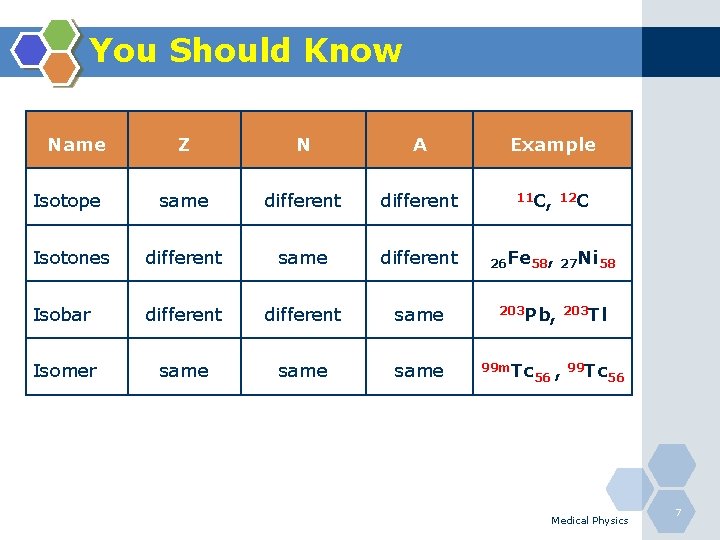 You Should Know

| Name | Z | N | A | Example |
|---|---|---|---|---|
| Isotope | same | different | different | $^{11}C$, $^{12}C$ |
| Isotones | different | same | different | $_{26}Fe_{58}$, $_{27}Ni_{58}$ |
| Isobar | different | different | same | $^{203}Pb$, $^{203}Tl$ |
| Isomer | same | same | same | $^{99m}Tc_{56}$ , $^{99}Tc_{56}$ |

Medical Physics

7